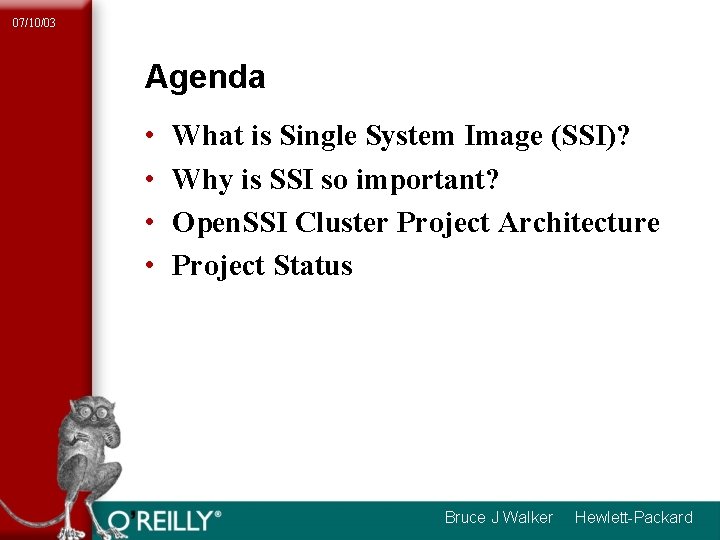 07/10/03

Agenda

• What is Single System Image (SSI)?
• Why is SSI so important?
• OpenSSI Cluster Project Architecture
• Project Status

O'REILLY®

Bruce J Walker Hewlett-Packard